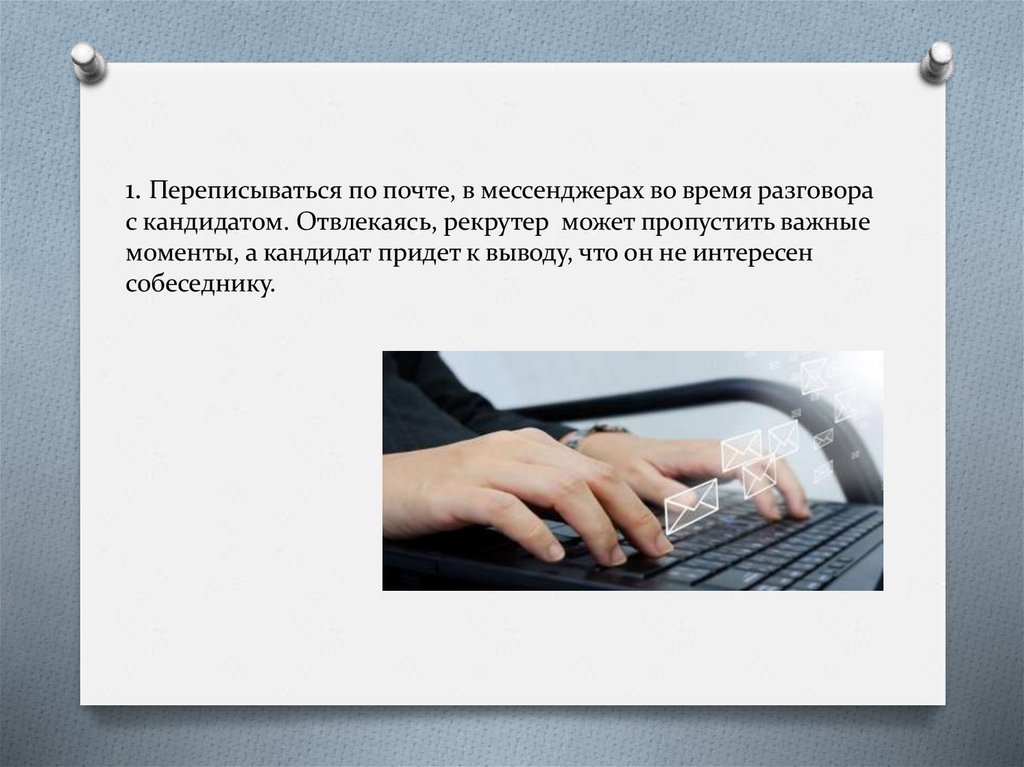 1. Переписываться по почте, в мессенджерах во время разговора с кандидатом. Отвлекаясь, рекрутер может пропустить важные моменты, а кандидат придет к выводу, что он не интересен собеседнику.